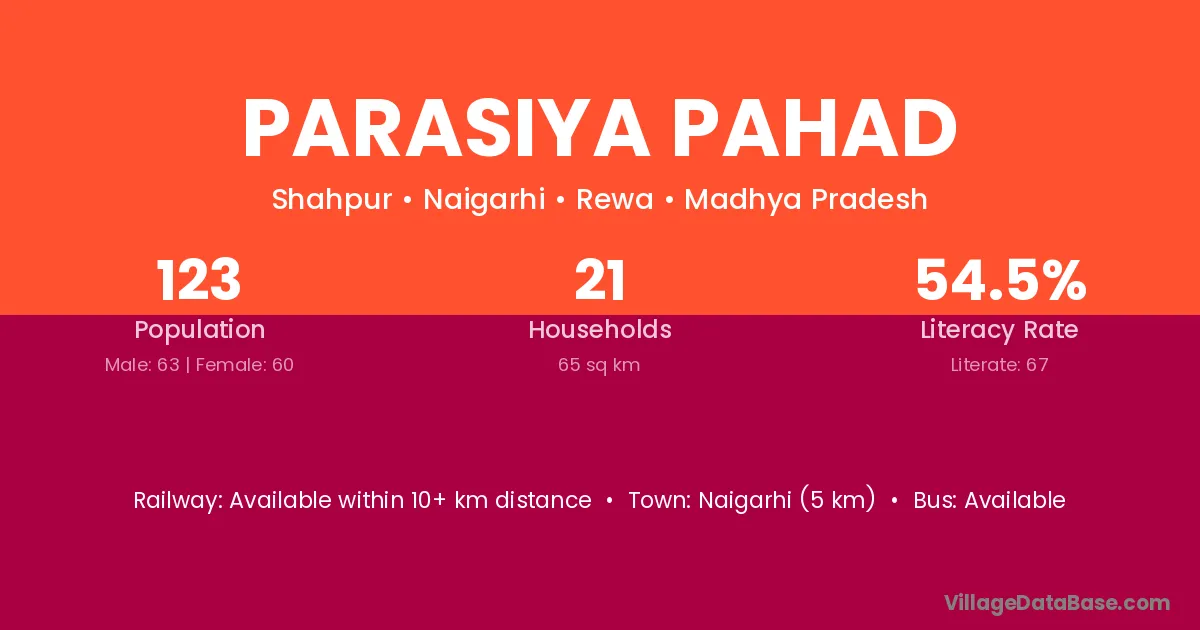 PARASIYA PAHAD

Shahpur • Naigarhi • Rewa • Madhya Pradesh

123
Population
Male: 63 | Female: 60

21
Households
65 sq km

54.5%
Literacy Rate
Literate: 67

Railway: Available within 10+ km distance • Town: Naigarhi (5 km) • Bus: Available

VillageDataBase.com